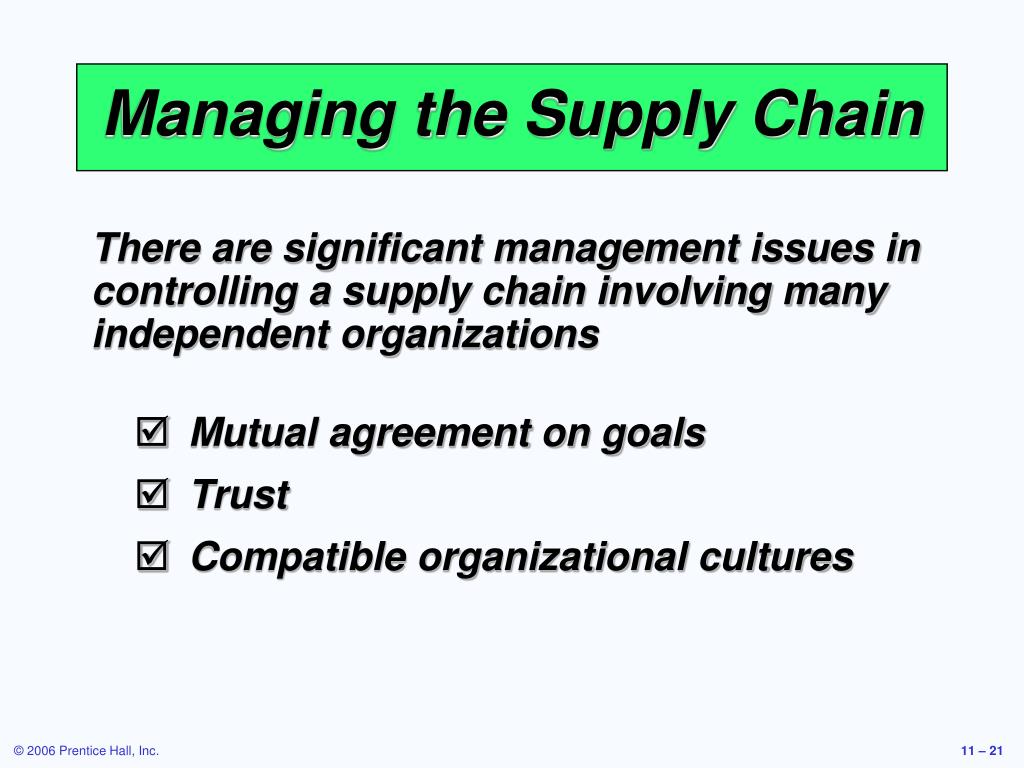 Managing the Supply Chain

There are significant management issues in controlling a supply chain involving many independent organizations

☑ Mutual agreement on goals
☑ Trust
☑ Compatible organizational cultures

© 2006 Prentice Hall, Inc.

11 – 21